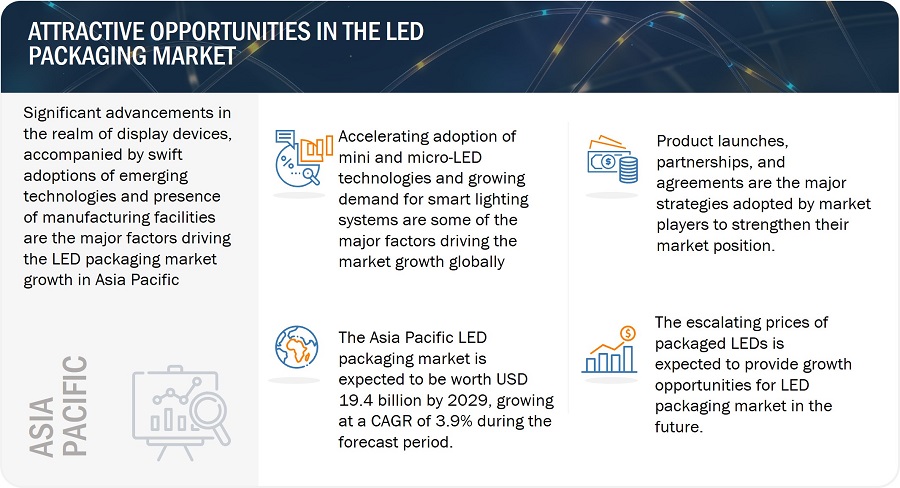 ATTRACTIVE OPPORTUNITIES IN THE LED PACKAGING MARKET

Significant advancements in the realm of display devices, accompanied by swift adoptions of emerging technologies and presence of manufacturing facilities are the major factors driving the LED packaging market growth in Asia Pacific

ASIA PACIFIC

Accelerating adoption of mini and micro-LED technologies and growing demand for smart lighting systems are some of the major factors driving the market growth globally

The Asia Pacific LED packaging market is expected to be worth USD 19.4 billion by 2029, growing at a CAGR of 3.9% during the forecast period.

Product launches, partnerships, and agreements are the major strategies adopted by market players to strengthen their market position.

The escalating prices of packaged LEDs is expected to provide growth opportunities for LED packaging market in the future.